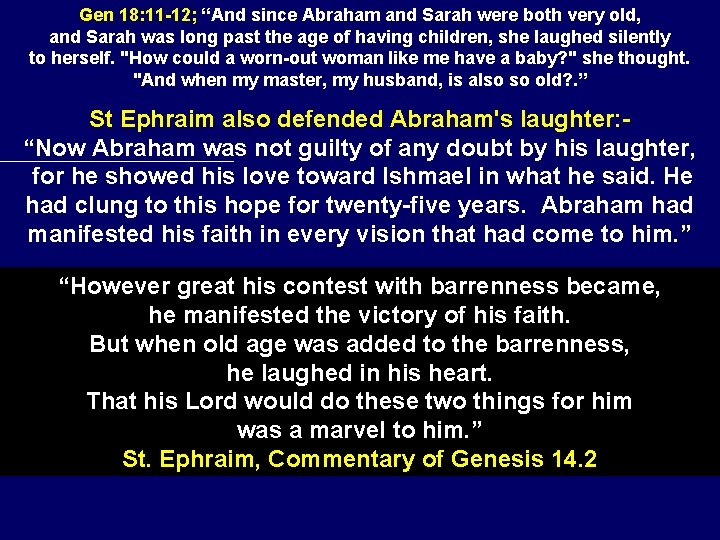 Gen 18:11-12; “And since Abraham and Sarah were both very old, and Sarah was long past the age of having children, she laughed silently to herself. "How could a worn-out woman like me have a baby?" she thought. "And when my master, my husband, is also so old?.”

St Ephraim also defended Abraham's laughter:-
“Now Abraham was not guilty of any doubt by his laughter, for he showed his love toward Ishmael in what he said. He had clung to this hope for twenty-five years. Abraham had manifested his faith in every vision that had come to him.”

“However great his contest with barrenness became,
he manifested the victory of his faith.
But when old age was added to the barrenness,
he laughed in his heart.
That his Lord would do these two things for him
was a marvel to him.”
St. Ephraim, Commentary of Genesis 14.2